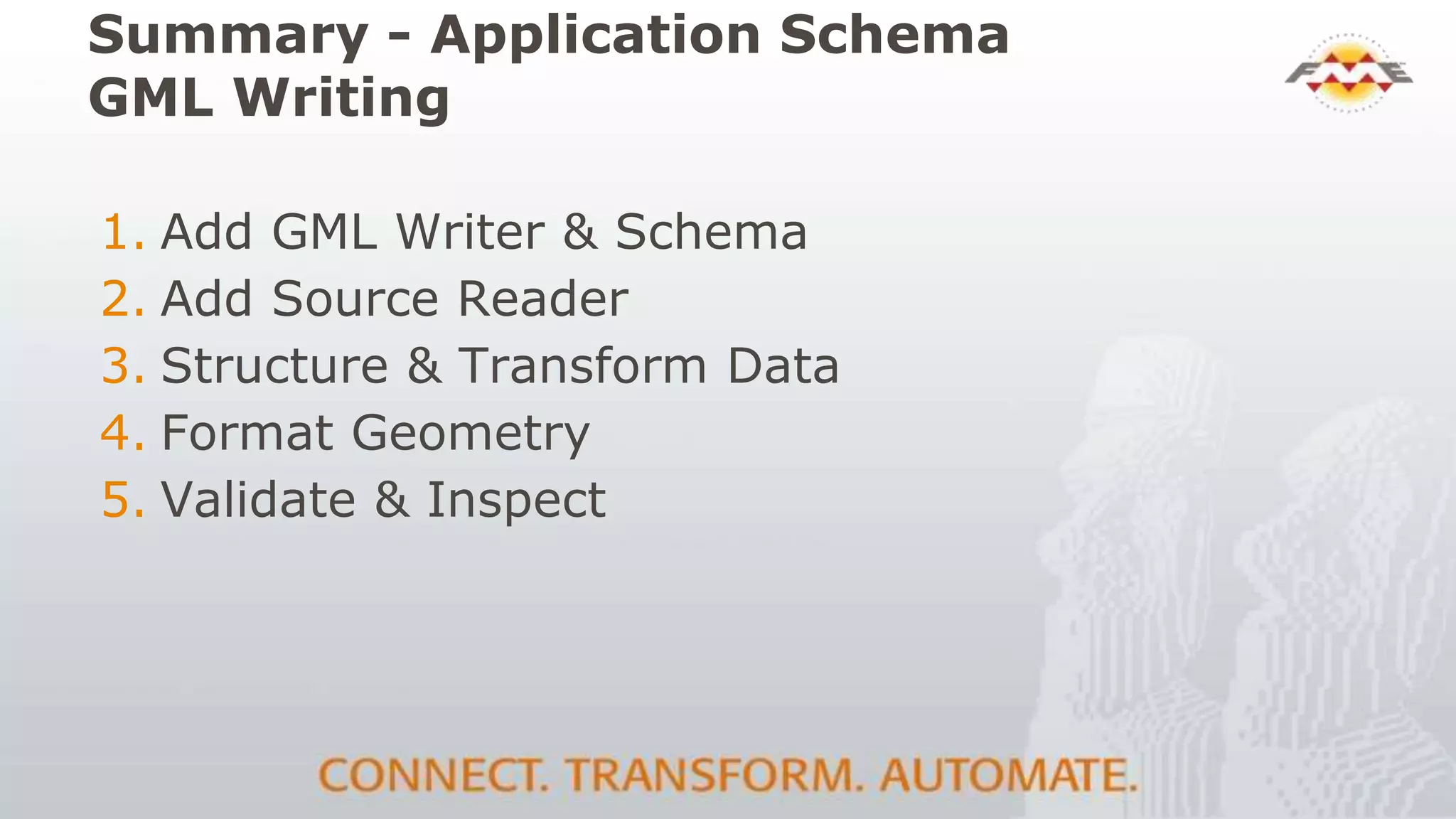 Summary - Application Schema GML Writing

FME

1. Add GML Writer & Schema
2. Add Source Reader
3. Structure & Transform Data
4. Format Geometry
5. Validate & Inspect

CONNECT. TRANSFORM. AUTOMATE.